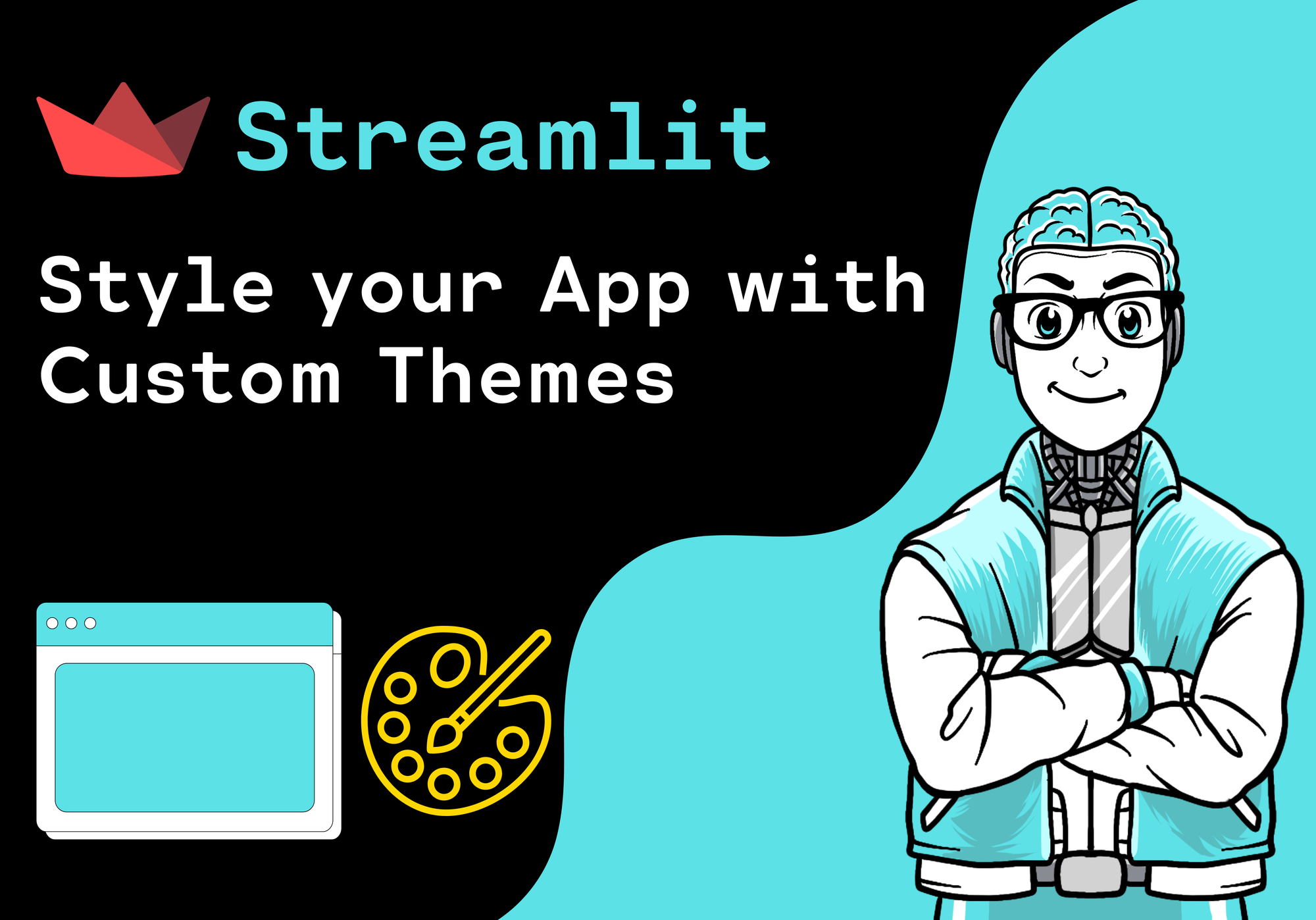 Streamlit

Style your App with Custom Themes